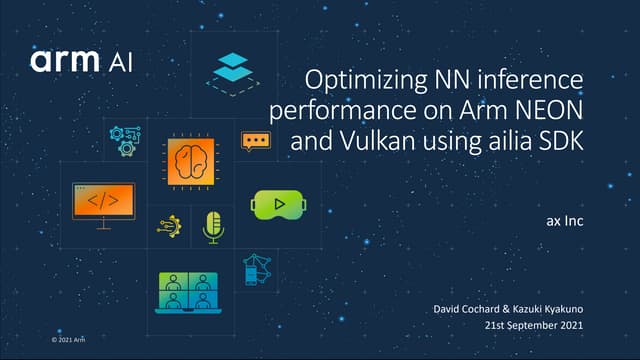 arm AI

Optimizing NN inference performance on Arm NEON and Vulkan using ailia SDK

ax Inc

David Cochard & Kazuki Kyakuno
21st September 2021

© 2021 Arm